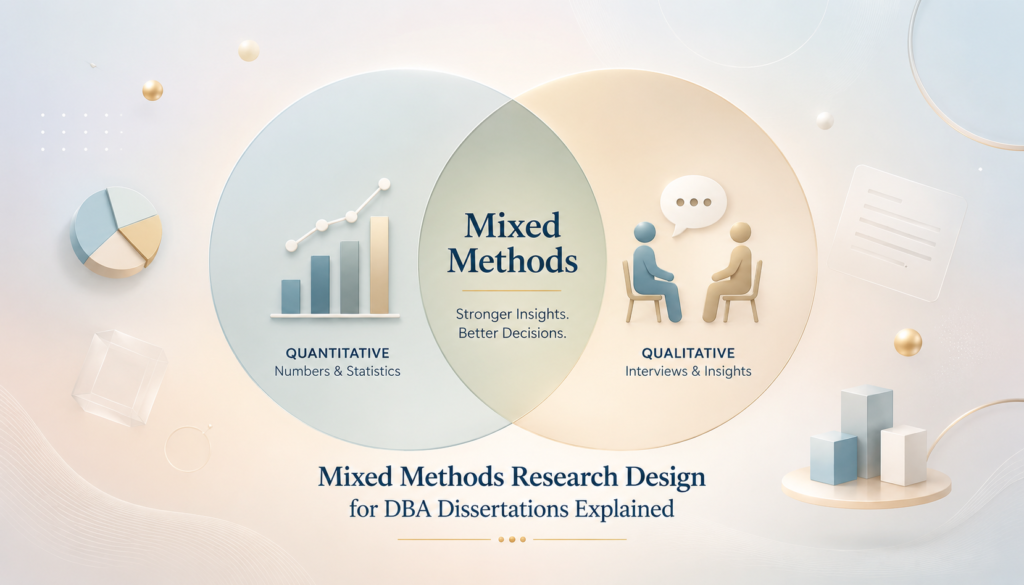 QUANTITATIVE
Numbers & Statistics

Mixed Methods

Stronger Insights. Better Decisions.

QUALITATIVE
Interviews & Insights

Mixed Methods Research Design
for DBA Dissertations Explained